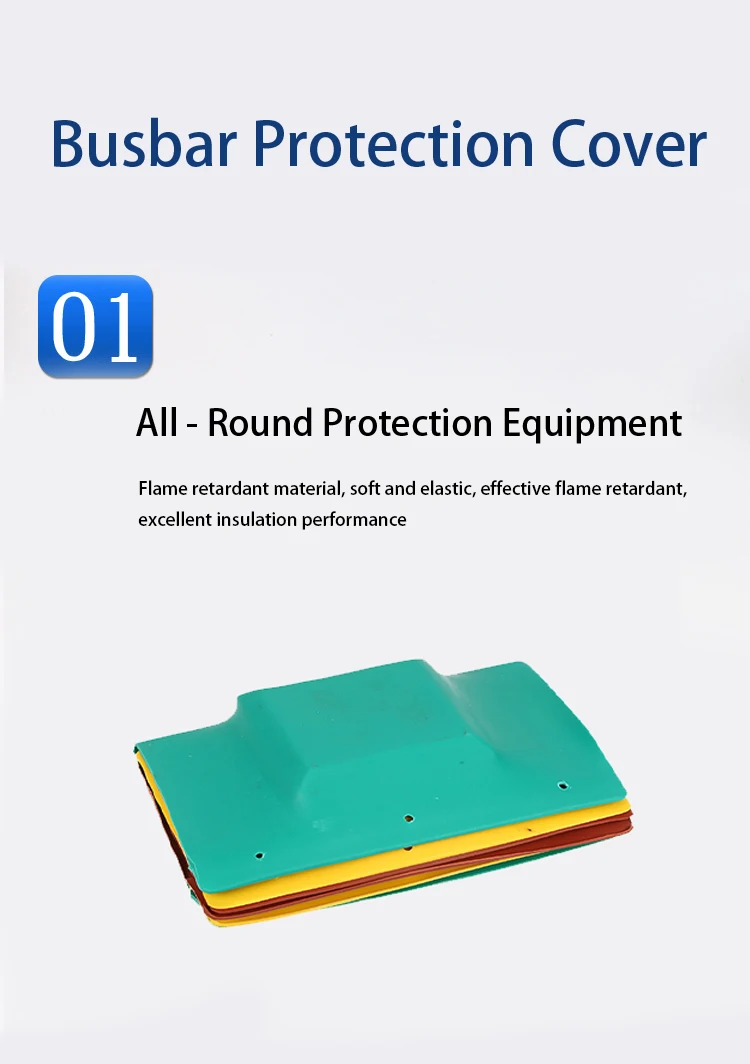 Busbar Protection Cover

01

All - Round Protection Equipment

Flame retardant material, soft and elastic, effective flame retardant, excellent insulation performance